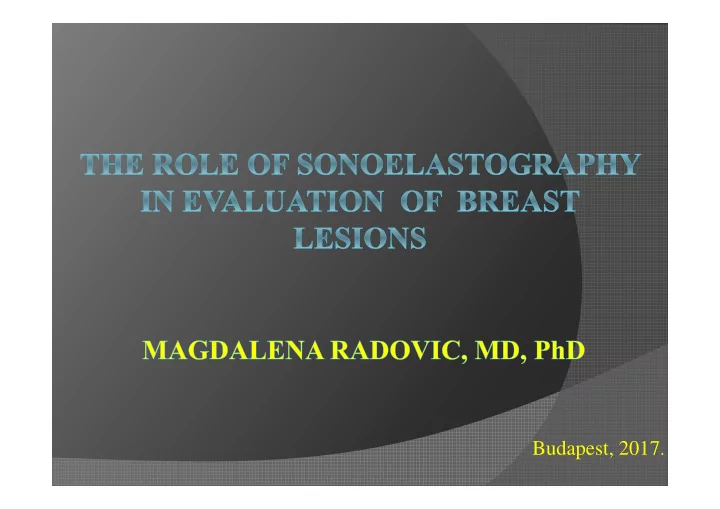 THE ROLE OF SONOELASTOGRAPHY IN EVALUATION OF BREAST LESIONS

MAGDALENA RADOVIC, MD, PhD

Budapest, 2017.